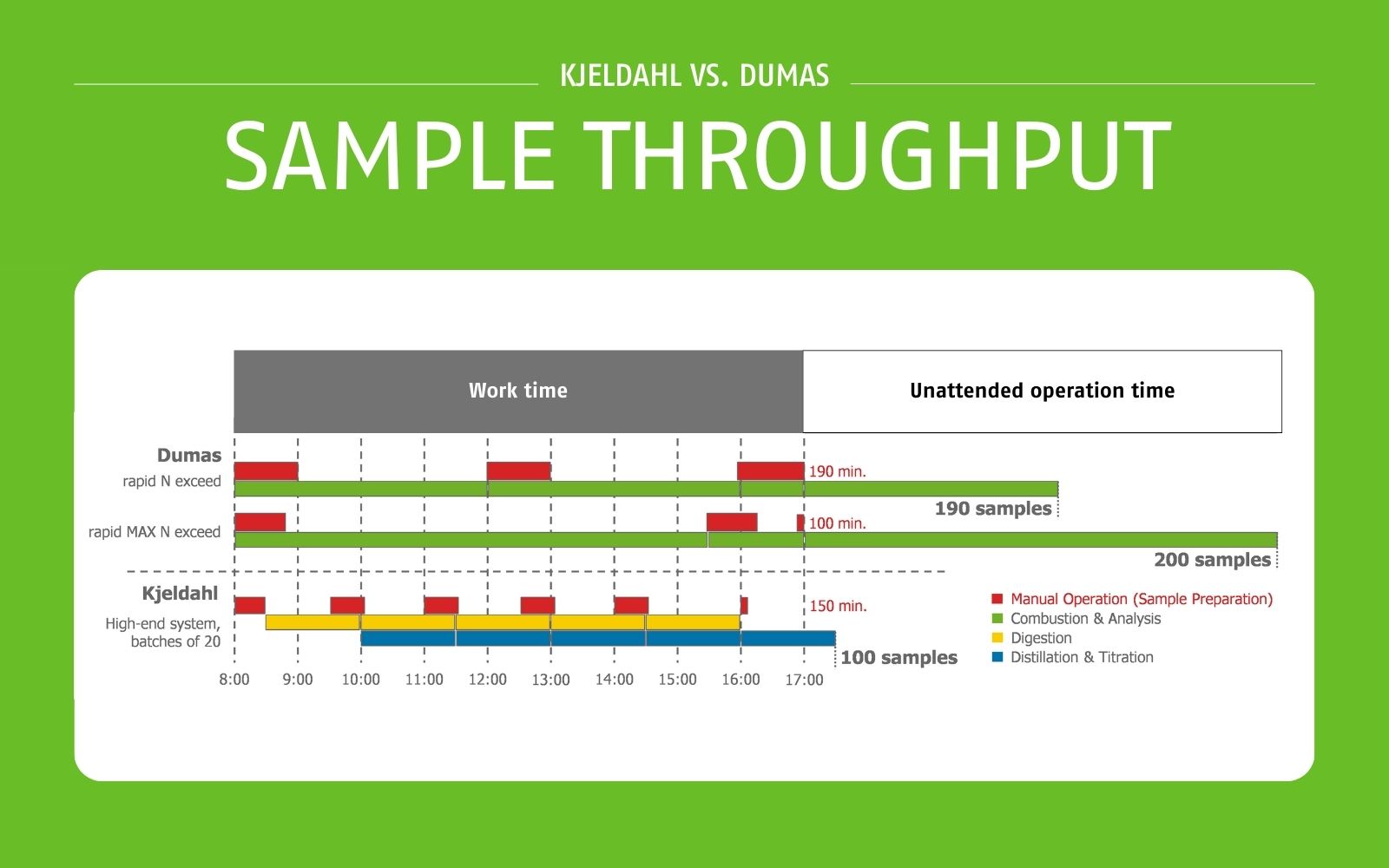 KJELDAHL VS. DUMAS

SAMPLE THROUGHPUT

Work time

Unattended operation time

Dumas

rapid N exceed

190 min.

190 samples

rapid MAX N exceed

100 min.

200 samples

Kjeldahl

High-end system, batches of 20

150 min.

100 samples

Manual Operation (Sample Preparation)
Combustion & Analysis
Digestion
Distillation & Titration

8:00 9:00 10:00 11:00 12:00 13:00 14:00 15:00 16:00 17:00